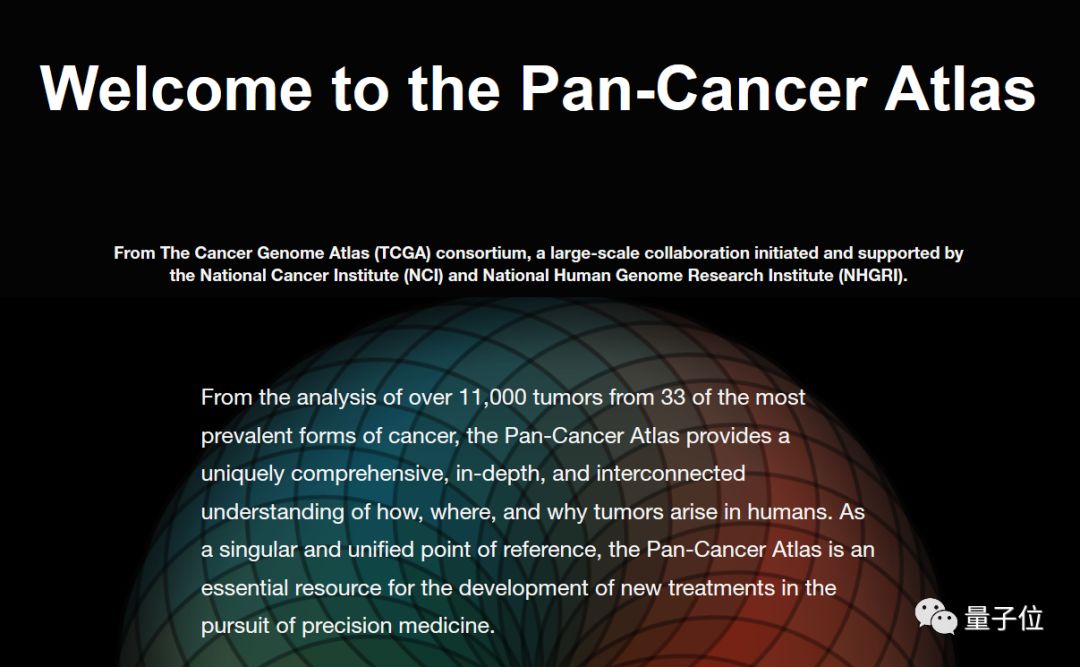 Welcome to the Pan-Cancer Atlas

From The Cancer Genome Atlas (TCGA) consortium, a large-scale collaboration initiated and supported by the National Cancer Institute (NCI) and National Human Genome Research Institute (NHGRI).

From the analysis of over 11,000 tumors from 33 of the most prevalent forms of cancer, the Pan-Cancer Atlas provides a uniquely comprehensive, in-depth, and interconnected understanding of how, where, and why tumors arise in humans. As a singular and unified point of reference, the Pan-Cancer Atlas is an essential resource for the development of new treatments in the pursuit of precision medicine.

量子位